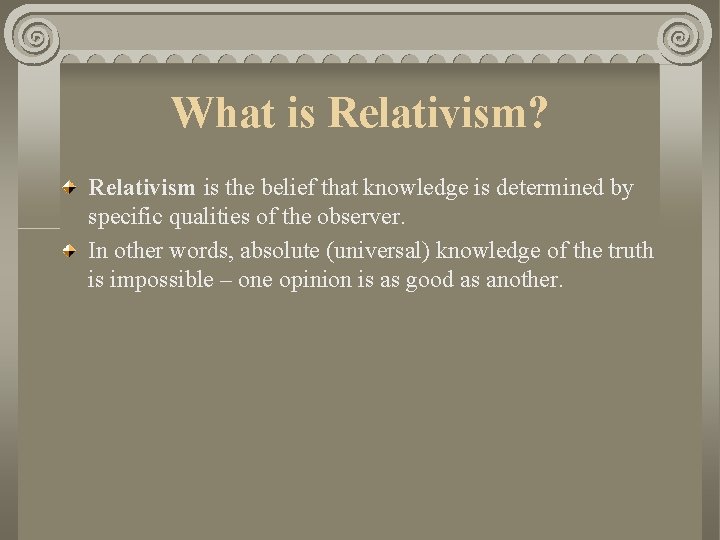 What is Relativism?

Relativism is the belief that knowledge is determined by specific qualities of the observer.

In other words, absolute (universal) knowledge of the truth is impossible – one opinion is as good as another.